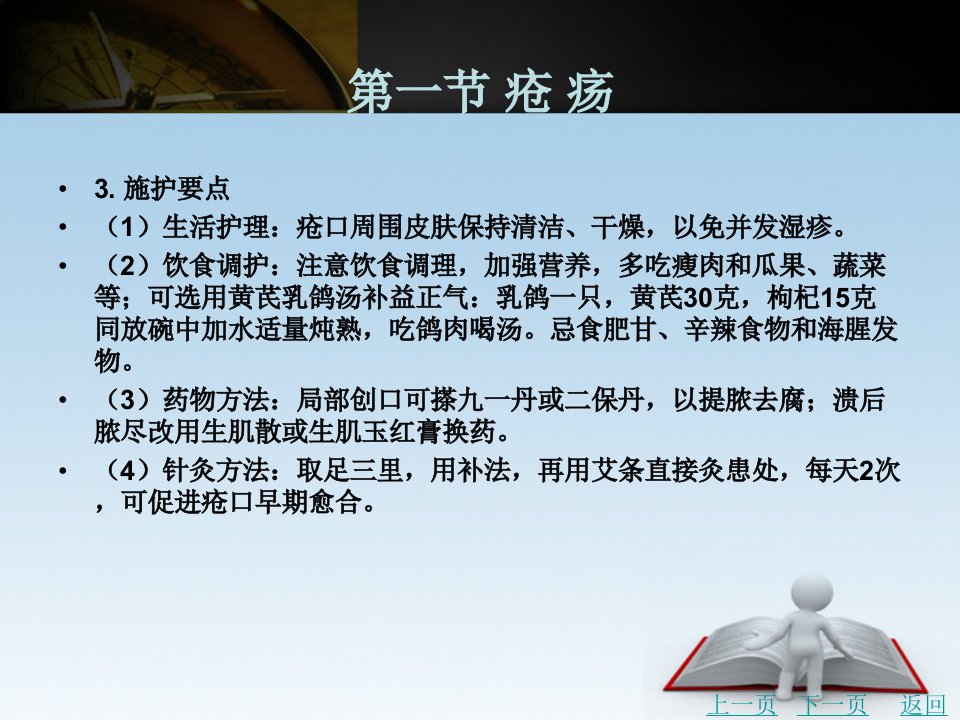 第一节 疮 疡

• 3. 施护要点

• （1）生活护理：疮口周围皮肤保持清洁、干燥，以免并发湿疹。

• （2）饮食调护：注意饮食调理，加强营养，多吃瘦肉和瓜果、蔬菜等；可选用黄芪乳鸽汤补益正气：乳鸽一只，黄芪30克，枸杞15克同放碗中加水适量炖熟，吃鸽肉喝汤。忌食肥甘、辛辣食物和海腥发物。

• （3）药物方法：局部创口可搽九一丹或二保丹，以提脓去腐；溃后脓尽改用生肌散或生肌玉红膏换药。

• （4）针灸方法：取足三里，用补法，再用艾条直接灸患处，每天2次，可促进疮口早期愈合。

上一页 下一页 返回